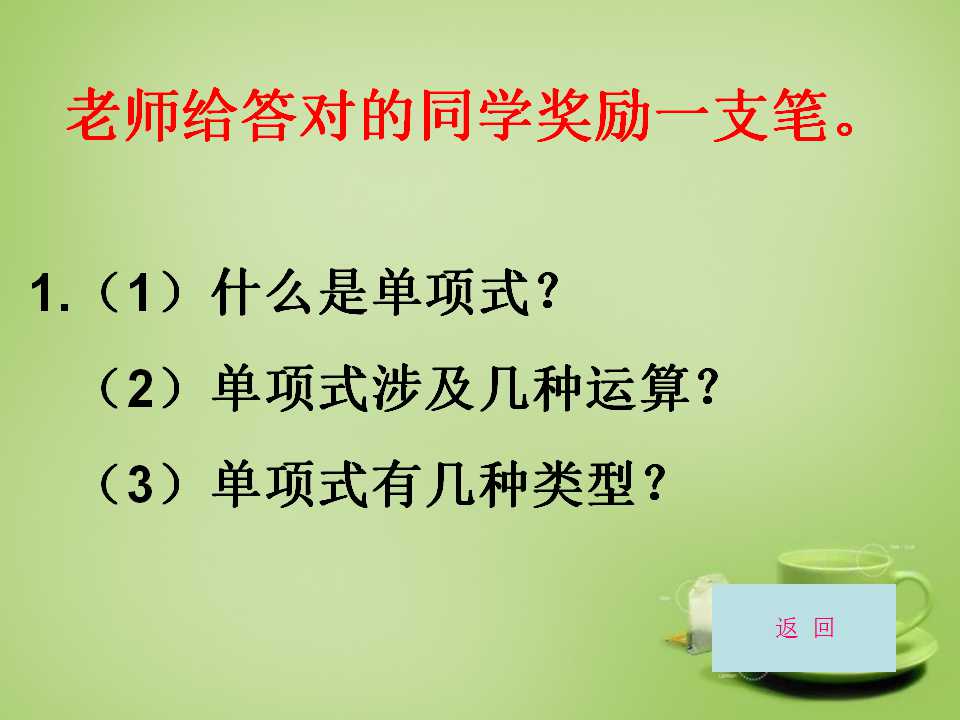 老师给答对的同学奖励一支笔。

1.（1）什么是单项式？

（2）单项式涉及几种运算？

（3）单项式有几种类型？

返 回